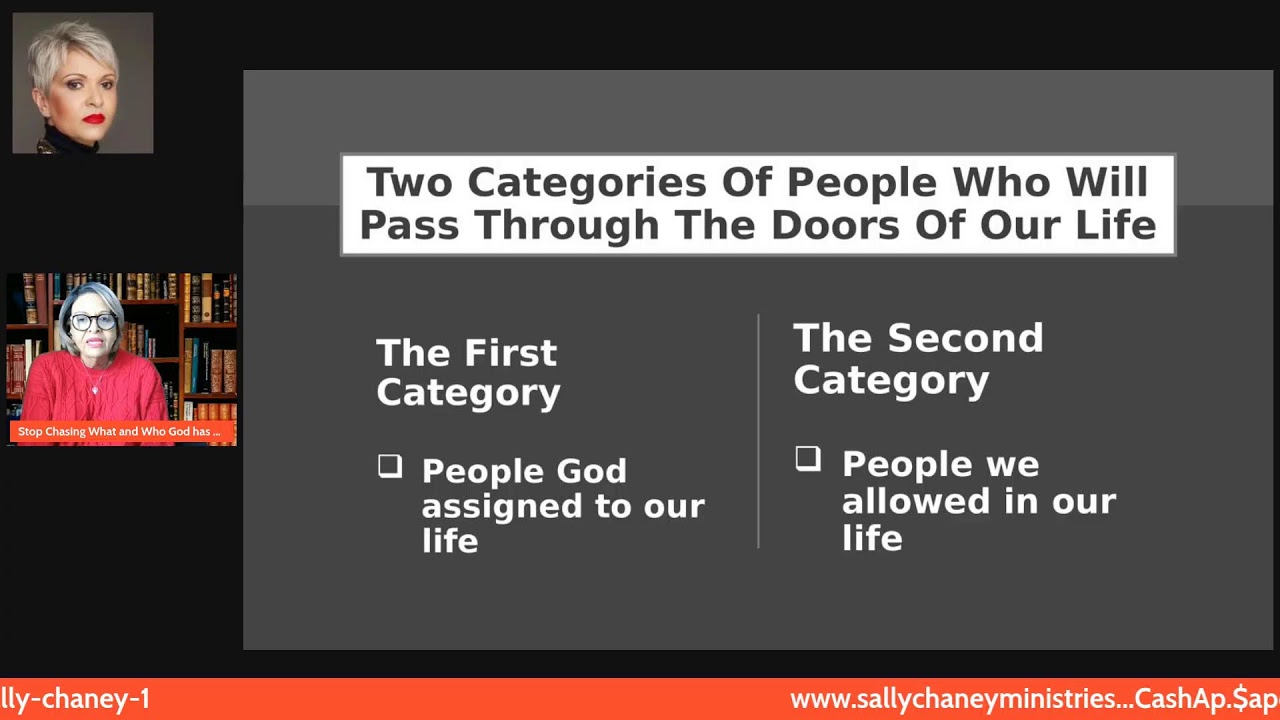 Stop Chasing What and Who God has ...

Two Categories Of People Who Will Pass Through The Doors Of Our Life

The First Category

❑ People God assigned to our life

The Second Category

❑ People we allowed in our life

lly-chaney-1

www.sallychaneyministries...CashAp.$ap